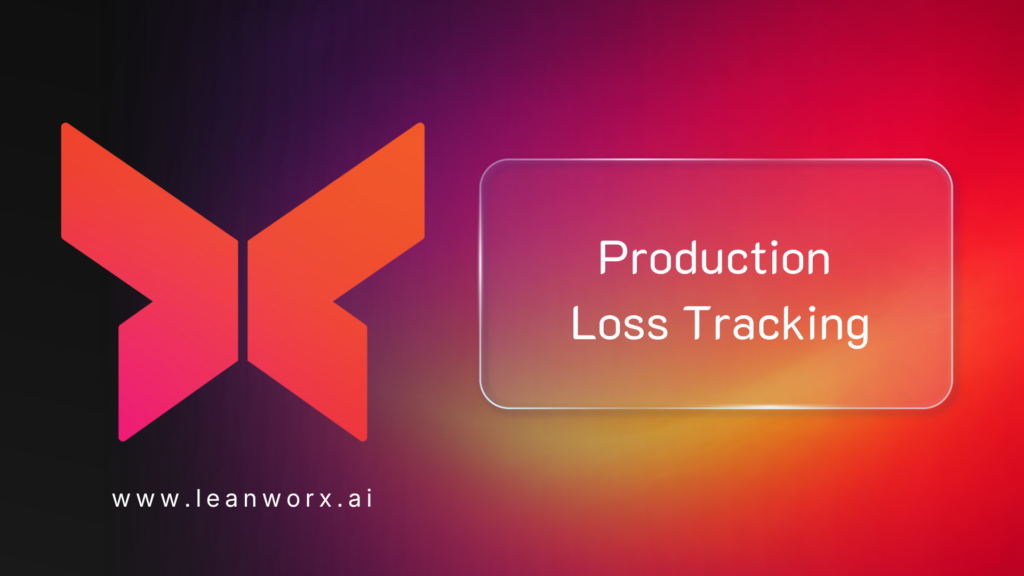 Production
Loss Tracking

www.leanworx.ai